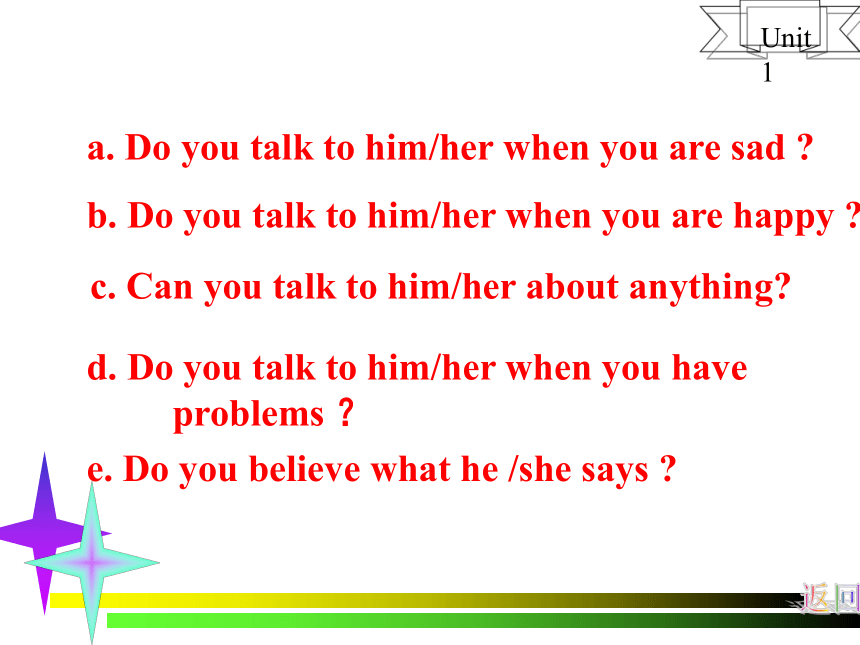 Unit 1

a. Do you talk to him/her when you are sad ?

b. Do you talk to him/her when you are happy ?

c. Can you talk to him/her about anything?

d. Do you talk to him/her when you have problems ?

e. Do you believe what he /she says ?

返回